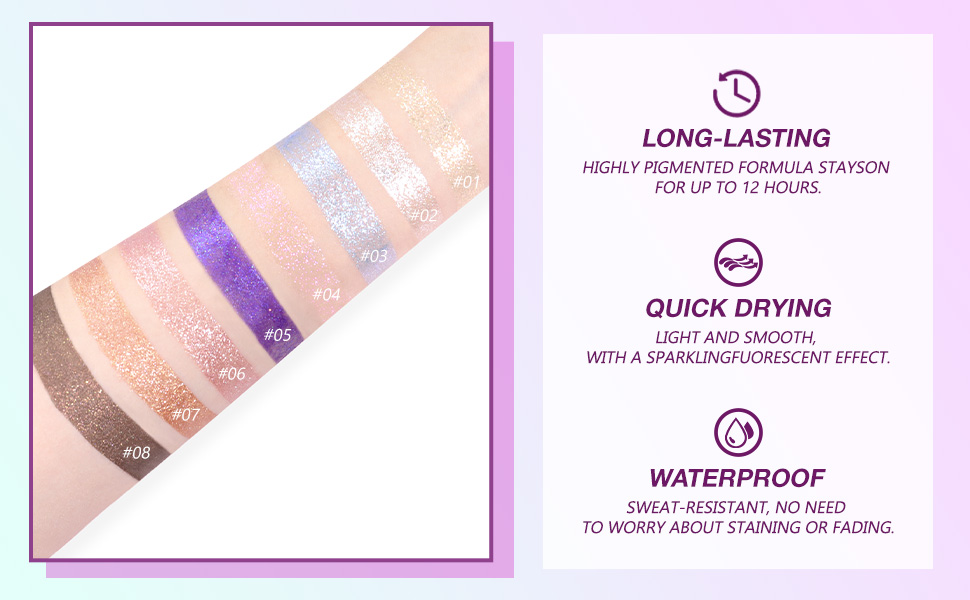 #01
#02
#03
#04
#05
#06
#07
#08

LONG-LASTING
HIGHLY PIGMENTED FORMULA STAYSON FOR UP TO 12 HOURS.

QUICK DRYING
LIGHT AND SMOOTH, WITH A SPARKLINGFUORESCENT EFFECT.

WATERPROOF
SWEAT-RESISTANT, NO NEED TO WORRY ABOUT STAINING OR FADING.